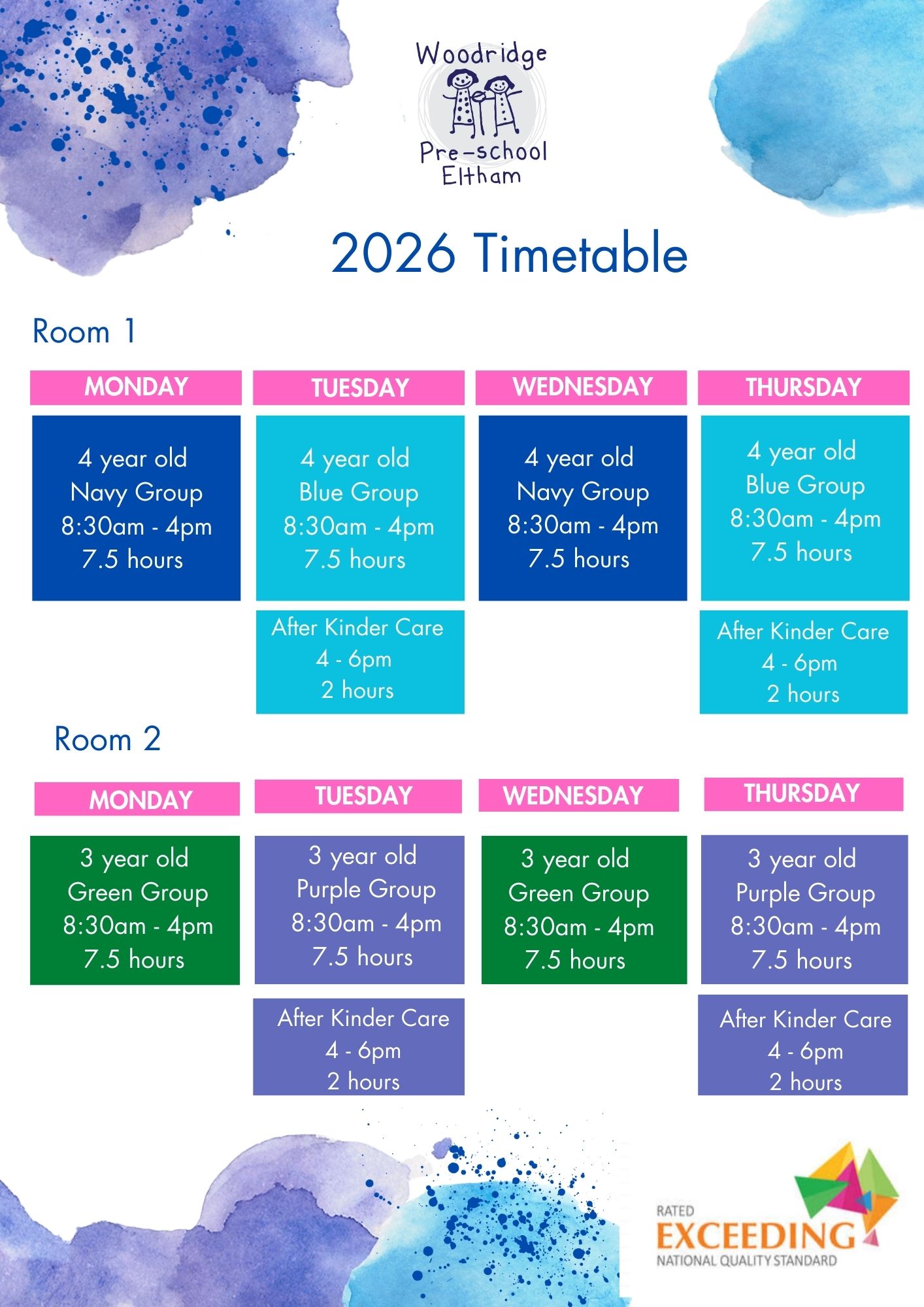 Woodridge
Pre-school
Eltham

2026 Timetable

Room 1

| MONDAY | TUESDAY | WEDNESDAY | THURSDAY |
|---|---|---|---|
| 4 year old Navy Group 8:30am - 4pm 7.5 hours | 4 year old Blue Group 8:30am - 4pm 7.5 hours | 4 year old Navy Group 8:30am - 4pm 7.5 hours | 4 year old Blue Group 8:30am - 4pm 7.5 hours |
| | After Kinder Care 4 - 6pm 2 hours | | After Kinder Care 4 - 6pm 2 hours |

Room 2

| MONDAY | TUESDAY | WEDNESDAY | THURSDAY |
|---|---|---|---|
| 3 year old Green Group 8:30am - 4pm 7.5 hours | 3 year old Purple Group 8:30am - 4pm 7.5 hours | 3 year old Green Group 8:30am - 4pm 7.5 hours | 3 year old Purple Group 8:30am - 4pm 7.5 hours |
| | After Kinder Care 4 - 6pm 2 hours | | After Kinder Care 4 - 6pm 2 hours |

RATED
EXCEEDING
NATIONAL QUALITY STANDARD